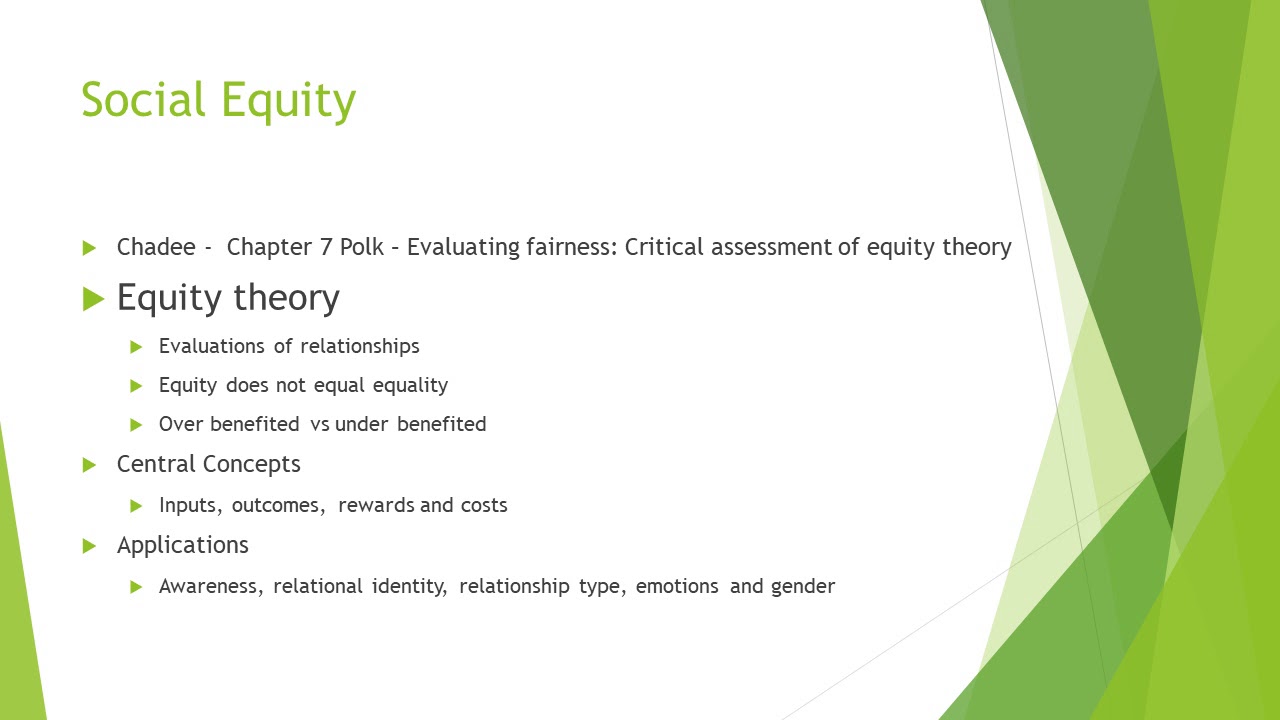 Social Equity

Chadee - Chapter 7 Polk – Evaluating fairness: Critical assessment of equity theory

Equity theory

Evaluations of relationships

Equity does not equal equality

Over benefited vs under benefited

Central Concepts

Inputs, outcomes, rewards and costs

Applications

Awareness, relational identity, relationship type, emotions and gender